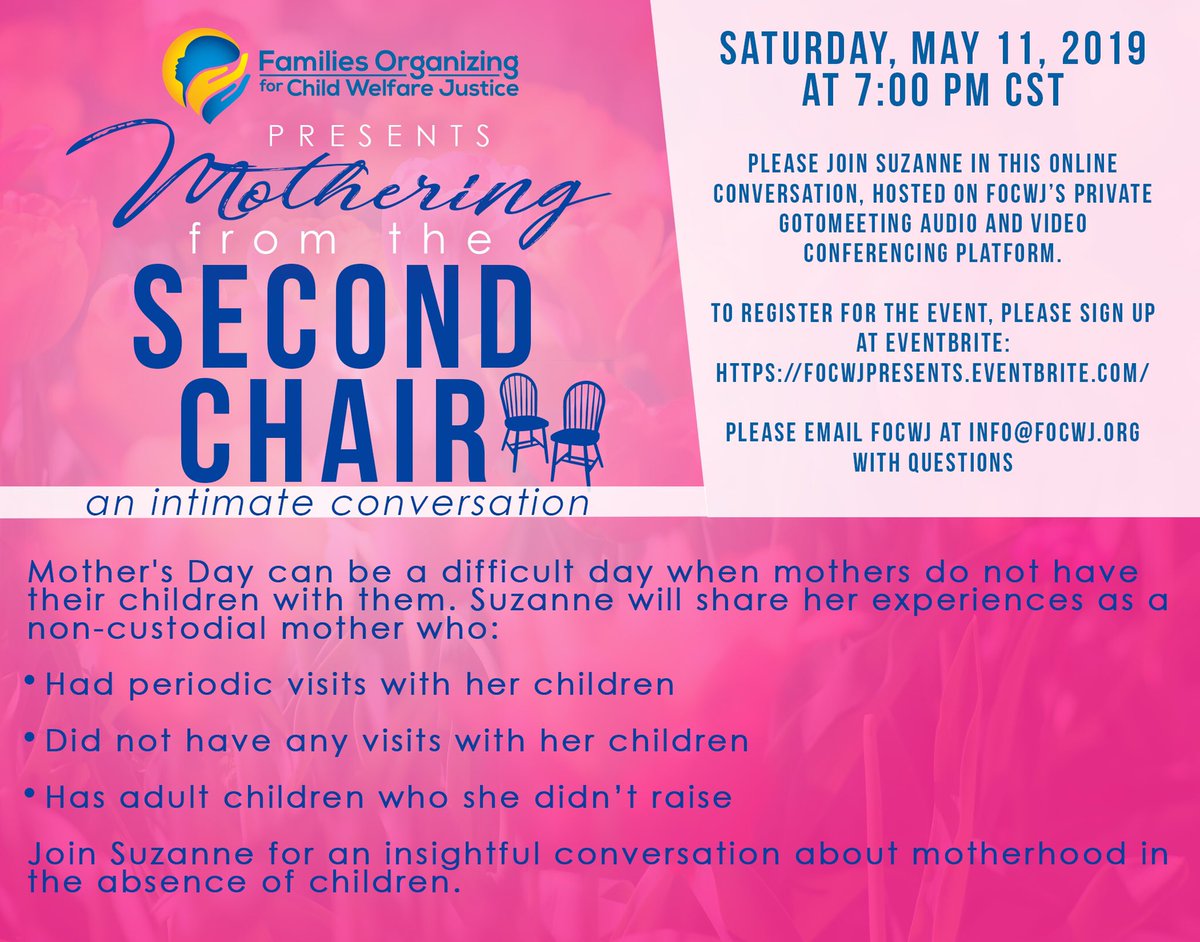 Families Organizing for Child Welfare Justice

PRESENTS

Mothering from the SECOND CHAIR

an intimate conversation

SATURDAY, MAY 11, 2019 AT 7:00 PM CST

PLEASE JOIN SUZANNE IN THIS ONLINE CONVERSATION, HOSTED ON FOCWJ'S PRIVATE GOTOMEETING AUDIO AND VIDEO CONFERENCING PLATFORM.

TO REGISTER FOR THE EVENT, PLEASE SIGN UP AT EVENTBRITE: HTTPS://FOCWJPRESENTS.EVENTBRITE.COM/

PLEASE EMAIL FOCWJ AT INFO@FOCWJ.ORG WITH QUESTIONS

Mother's Day can be a difficult day when mothers do not have their children with them. Suzanne will share her experiences as a non-custodial mother who:

• Had periodic visits with her children

• Did not have any visits with her children

• Has adult children who she didn't raise

Join Suzanne for an insightful conversation about motherhood in the absence of children.